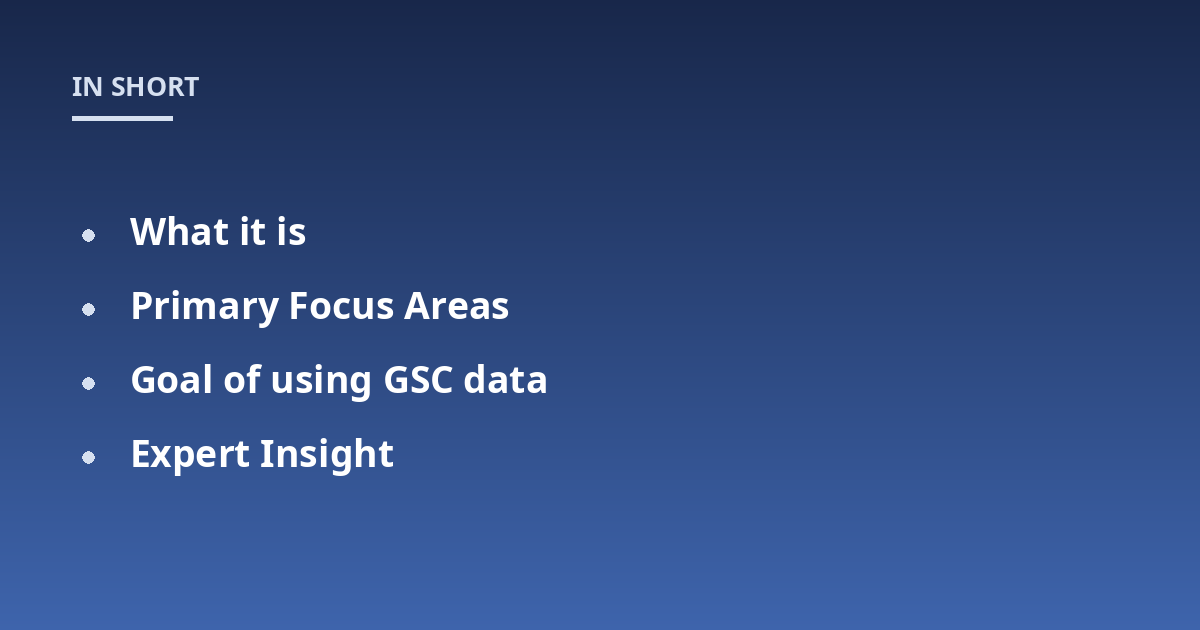 IN SHORT

- What it is
- Primary Focus Areas
- Goal of using GSC data
- Expert Insight